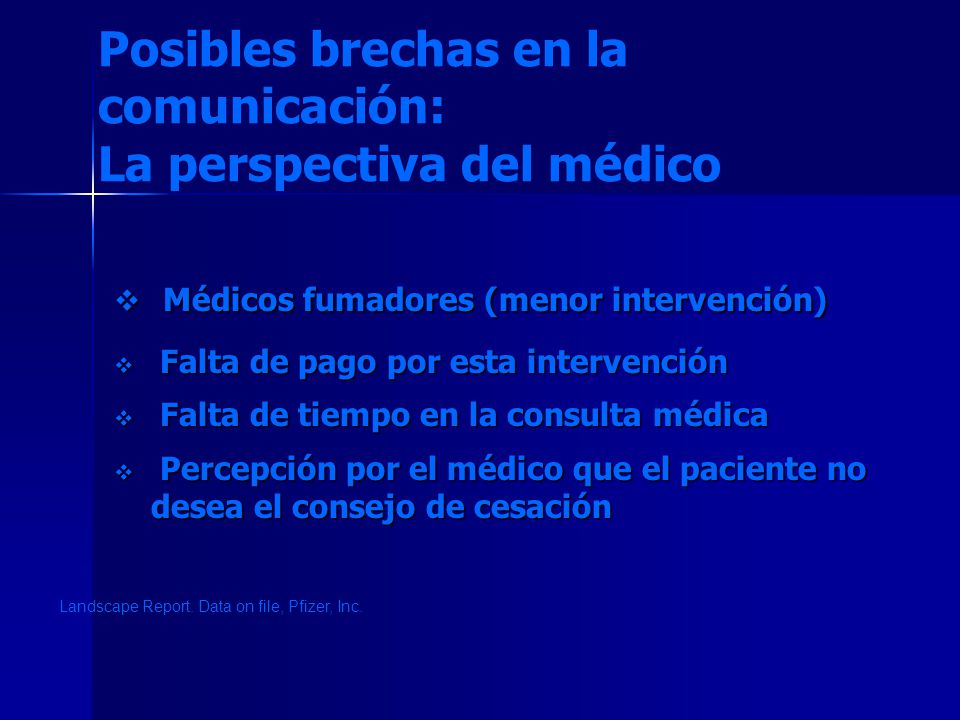 Posibles brechas en la comunicación:
La perspectiva del médico

❖ Médicos fumadores (menor intervención)

❖ Falta de pago por esta intervención

❖ Falta de tiempo en la consulta médica

❖ Percepción por el médico que el paciente no desea el consejo de cesación

Landscape Report. Data on file, Pfizer, Inc.